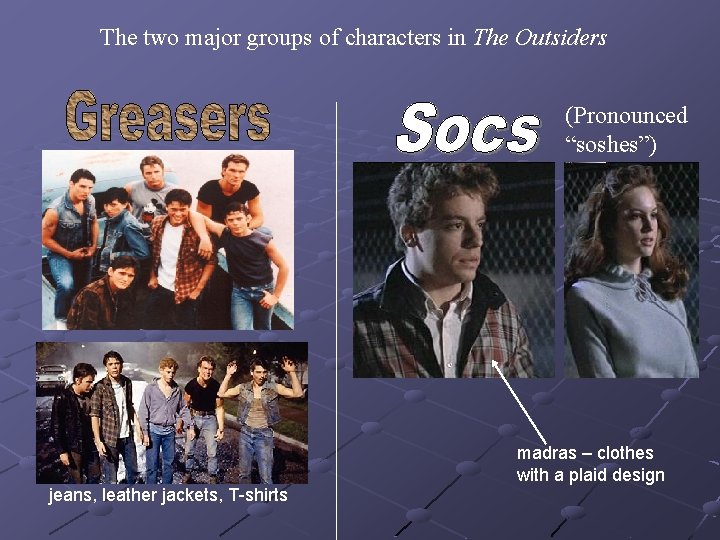 The two major groups of characters in The Outsiders

Greasers

jeans, leather jackets, T-shirts

Socs

(Pronounced "soshes")

madras – clothes with a plaid design